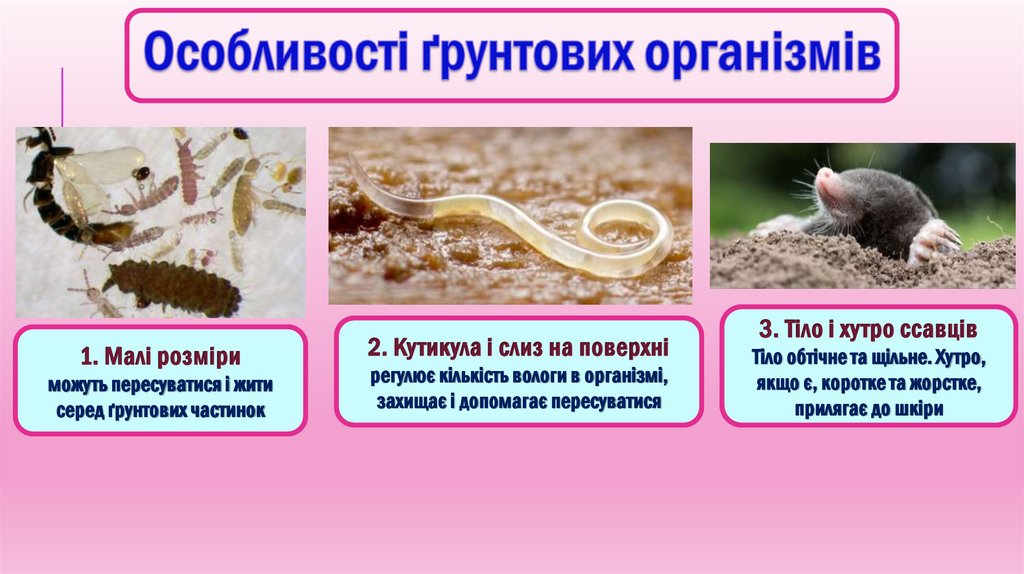 Особливості ґрунтових організмів

1. Малі розміри
можуть пересуватися і жити серед ґрунтових частинок

2. Кутикула і слиз на поверхні
регулює кількість вологи в організмі, захищає і допомагає пересуватися

3. Тіло і хутро ссавців
Тіло обтічне та щільне. Хутро, якщо є, коротке та жорстке, прилягає до шкіри